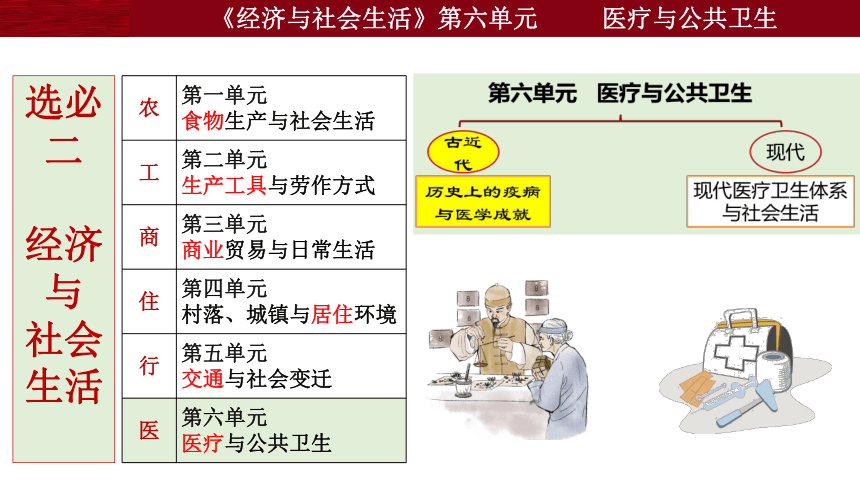 《经济与社会生活》第六单元　　医疗与公共卫生

选必二

经济与社会生活

| 农 | 第一单元 食物生产与社会生活 |
|---|---|
| 工 | 第二单元 生产工具与劳作方式 |
| 商 | 第三单元 商业贸易与日常生活 |
| 住 | 第四单元 村落、城镇与居住环境 |
| 行 | 第五单元 交通与社会变迁 |
| 医 | 第六单元 医疗与公共卫生 |

第六单元　医疗与公共卫生

古近代

历史上的疫病与医学成就

现代

现代医疗卫生体系与社会生活